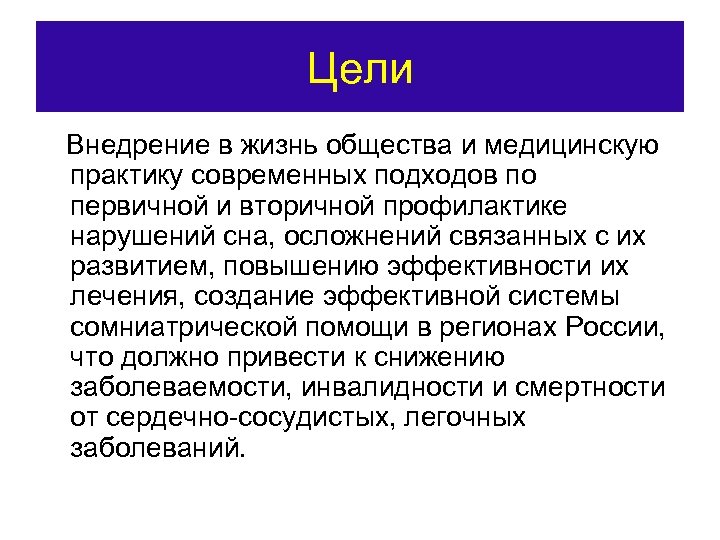 Цели

Внедрение в жизнь общества и медицинскую практику современных подходов по первичной и вторичной профилактике нарушений сна, осложнений связанных с их развитием, повышению эффективности их лечения, создание эффективной системы сомниатрической помощи в регионах России, что должно привести к снижению заболеваемости, инвалидности и смертности от сердечно-сосудистых, легочных заболеваний.